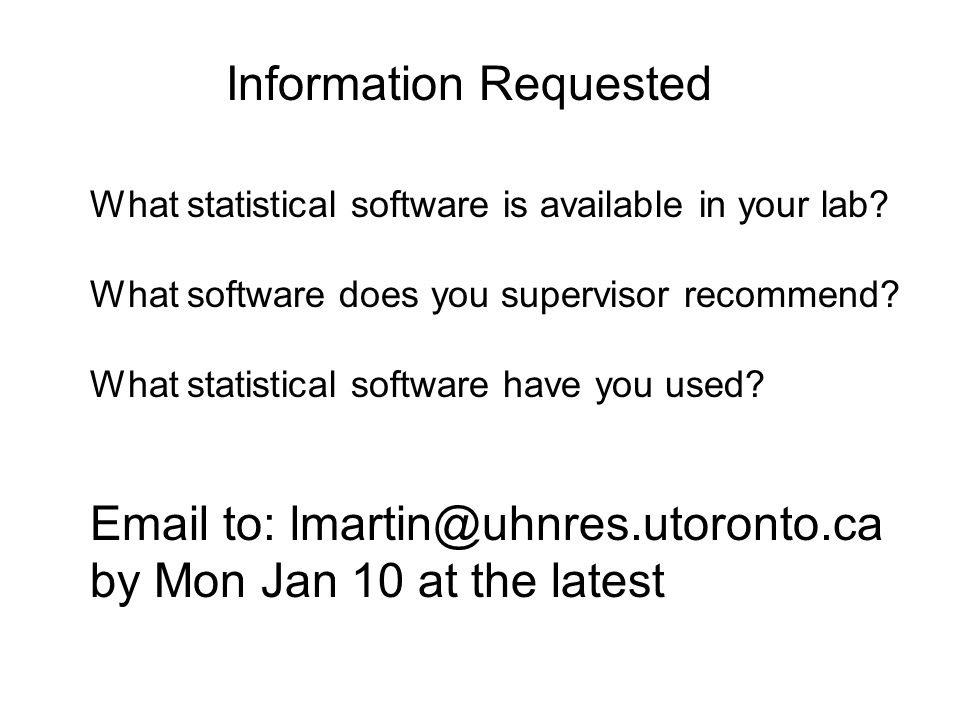 Information Requested

What statistical software is available in your lab?

What software does you supervisor recommend?

What statistical software have you used?

Email to: lmartin@uhnres.utoronto.ca by Mon Jan 10 at the latest